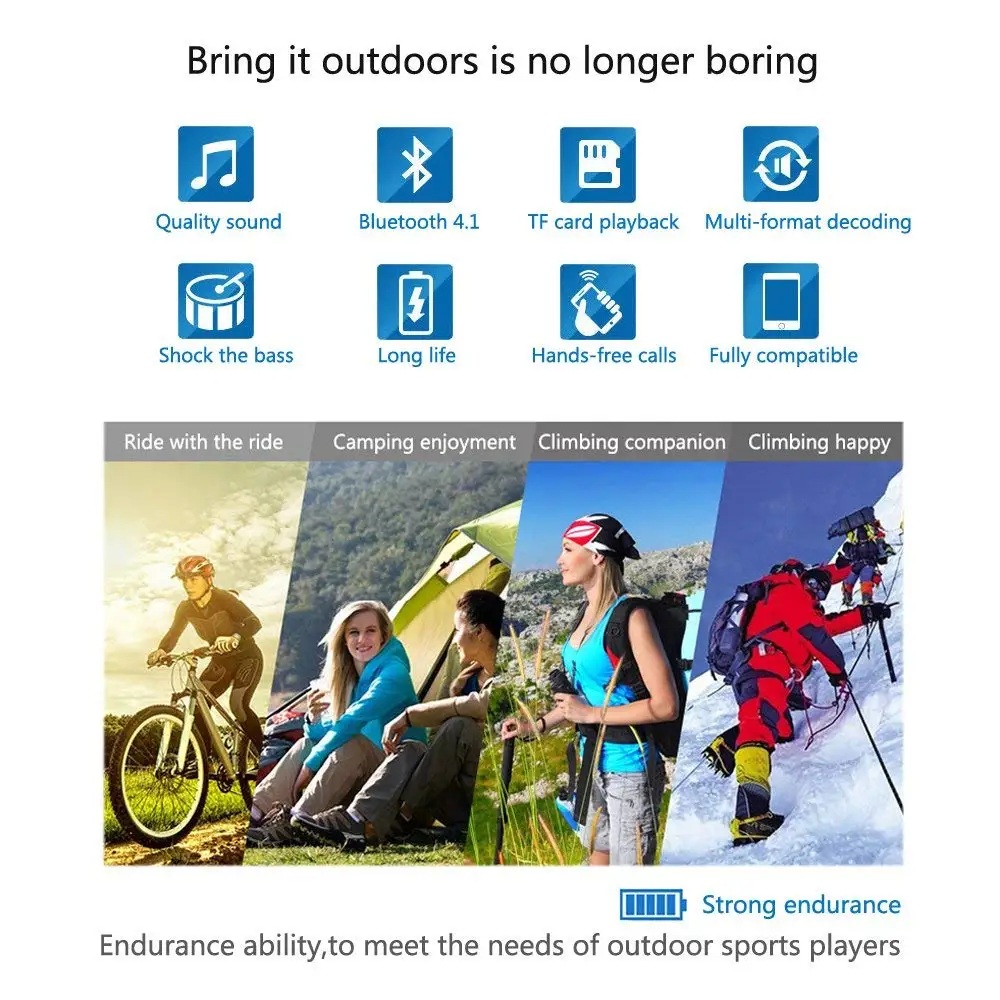 Bring it outdoors is no longer boring

Quality sound

Bluetooth 4.1

TF card playback

Multi-format decoding

Shock the bass

Long life

Hands-free calls

Fully compatible

Ride with the ride

Camping enjoyment

Climbing companion

Climbing happy

Strong endurance

Endurance ability,to meet the needs of outdoor sports players